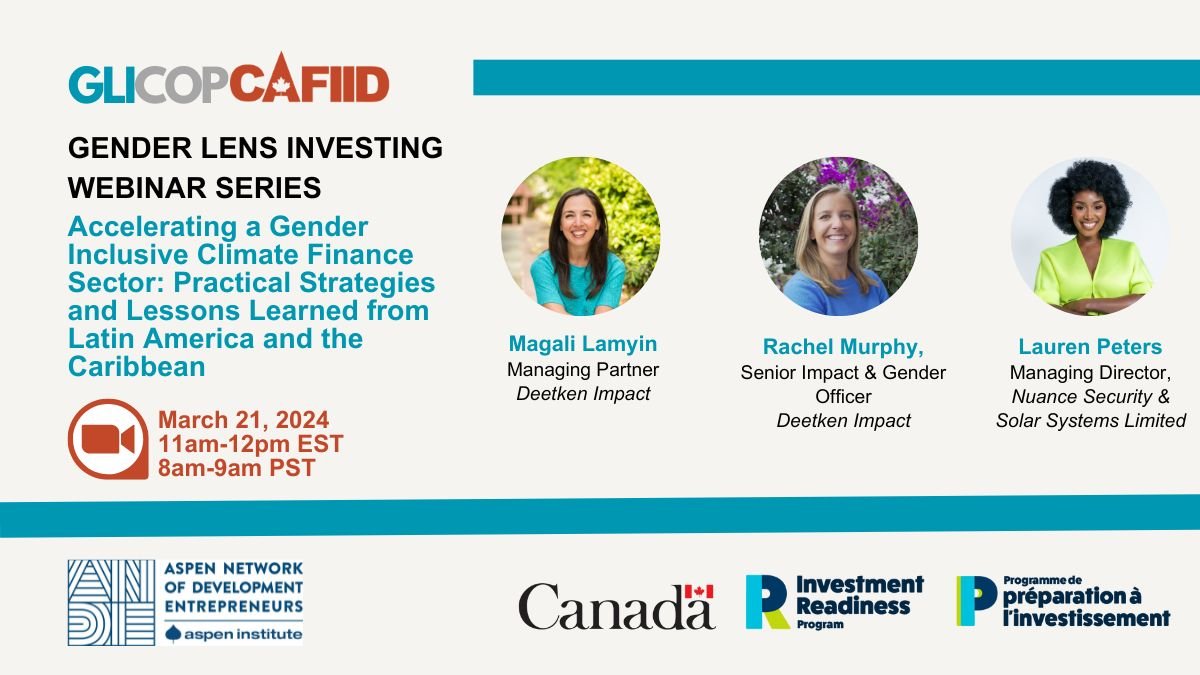 GLICOPCAFIID

GENDER LENS INVESTING WEBINAR SERIES

Accelerating a Gender Inclusive Climate Finance Sector: Practical Strategies and Lessons Learned from Latin America and the Caribbean

March 21, 2024
11am-12pm EST
8am-9am PST

Magali Lamyin
Managing Partner
Deetken Impact

Rachel Murphy,
Senior Impact & Gender Officer
Deetken Impact

Lauren Peters
Managing Director,
Nuance Security & Solar Systems Limited

ANDE
ASPEN NETWORK OF DEVELOPMENT ENTREPRENEURS
aspen institute

Canada

Investment Readiness Program

Programme de préparation à l'investissement